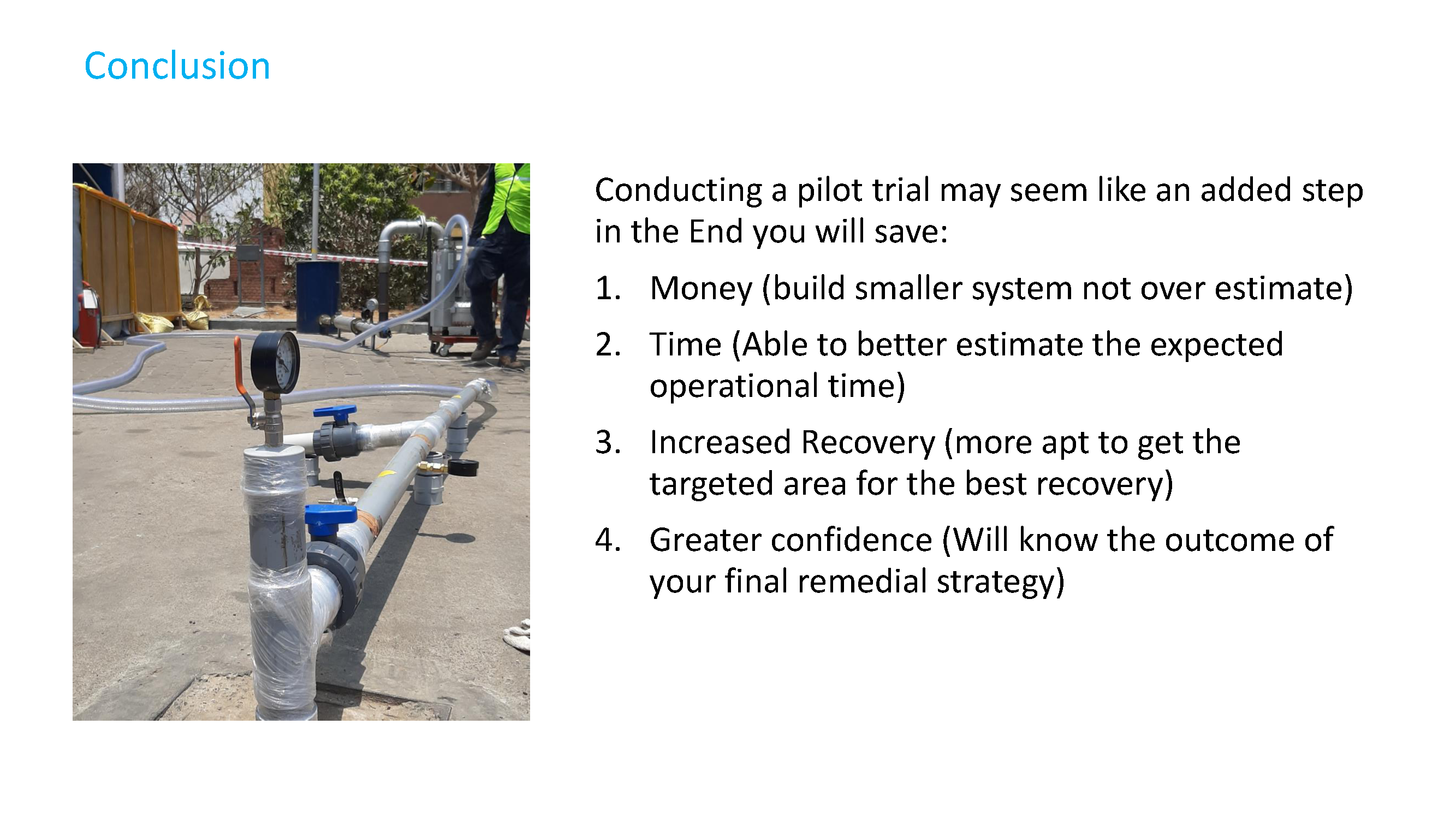 Conclusion

Conducting a pilot trial may seem like an added step in the End you will save:

1. Money (build smaller system not over estimate)
2. Time (Able to better estimate the expected operational time)
3. Increased Recovery (more apt to get the targeted area for the best recovery)
4. Greater confidence (Will know the outcome of your final remedial strategy)